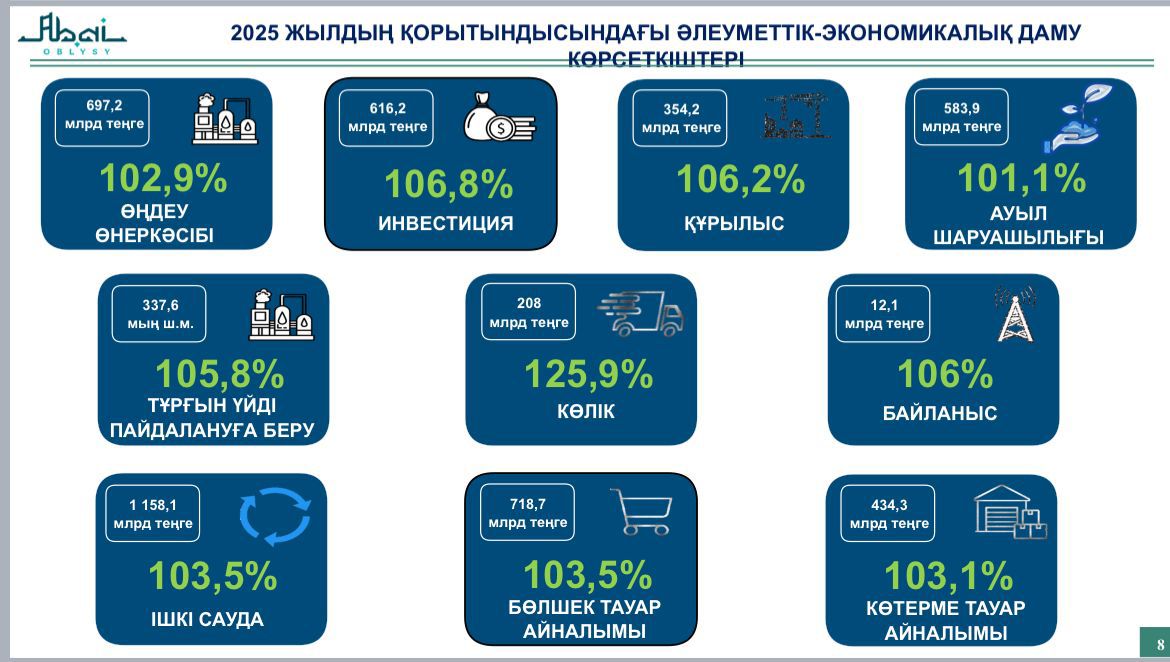 Abai OBLYSY

2025 ЖЫЛДЫҢ ҚОРЫТЫНДЫСЫНДАҒЫ ӘЛЕУМЕТТІК-ЭКОНОМИКАЛЫҚ ДАМУ КӨРСЕТКІШТЕРІ

697,2 млрд теңге
102,9%
ӨҢДЕУ ӨНЕРКӘСІБІ

616,2 млрд теңге
106,8%
ИНВЕСТИЦИЯ

354,2 млрд теңге
106,2%
ҚҰРЫЛЫС

583,9 млрд теңге
101,1%
АУЫЛ ШАРУАШЫЛЫҒЫ

337,6 мың ш.м.
105,8%
ТҰРҒЫН ҮЙДІ ПАЙДАЛАНУҒА БЕРУ

208 млрд теңге
125,9%
КӨЛІК

12,1 млрд теңге
106%
БАЙЛАНЫС

1 158,1 млрд теңге
103,5%
ІШКІ САУДА

718,7 млрд теңге
103,5%
БӨЛШЕК ТАУАР АЙНАЛЫМЫ

434,3 млрд теңге
103,1%
КӨТЕРМЕ ТАУАР АЙНАЛЫМЫ

8